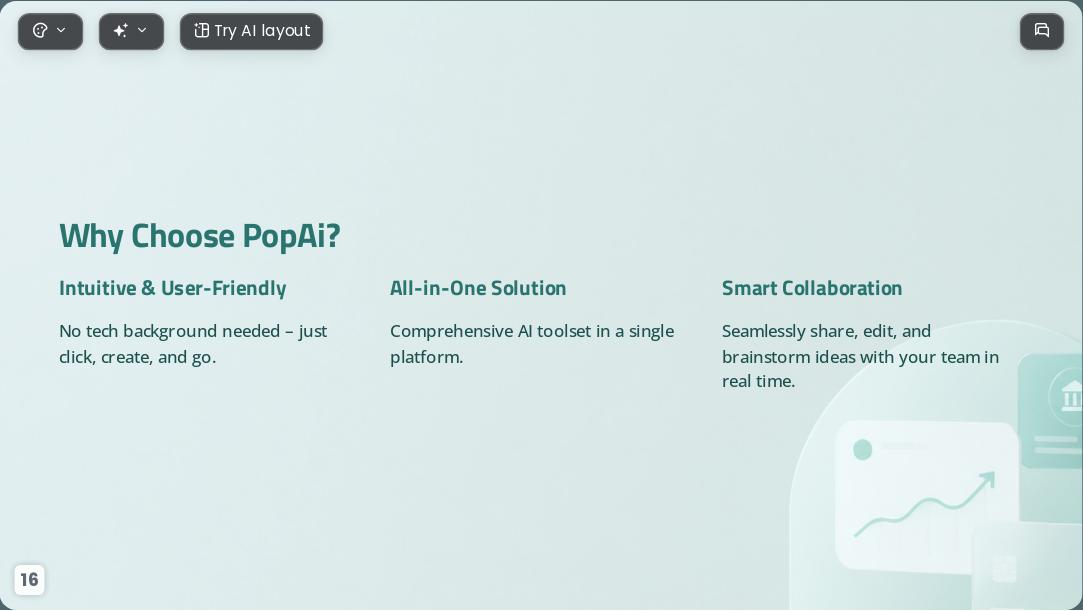 Try AI layout

Why Choose PopAi?

Intuitive & User-Friendly

No tech background needed – just click, create, and go.

All-in-One Solution

Comprehensive AI toolset in a single platform.

Smart Collaboration

Seamlessly share, edit, and brainstorm ideas with your team in real time.

16